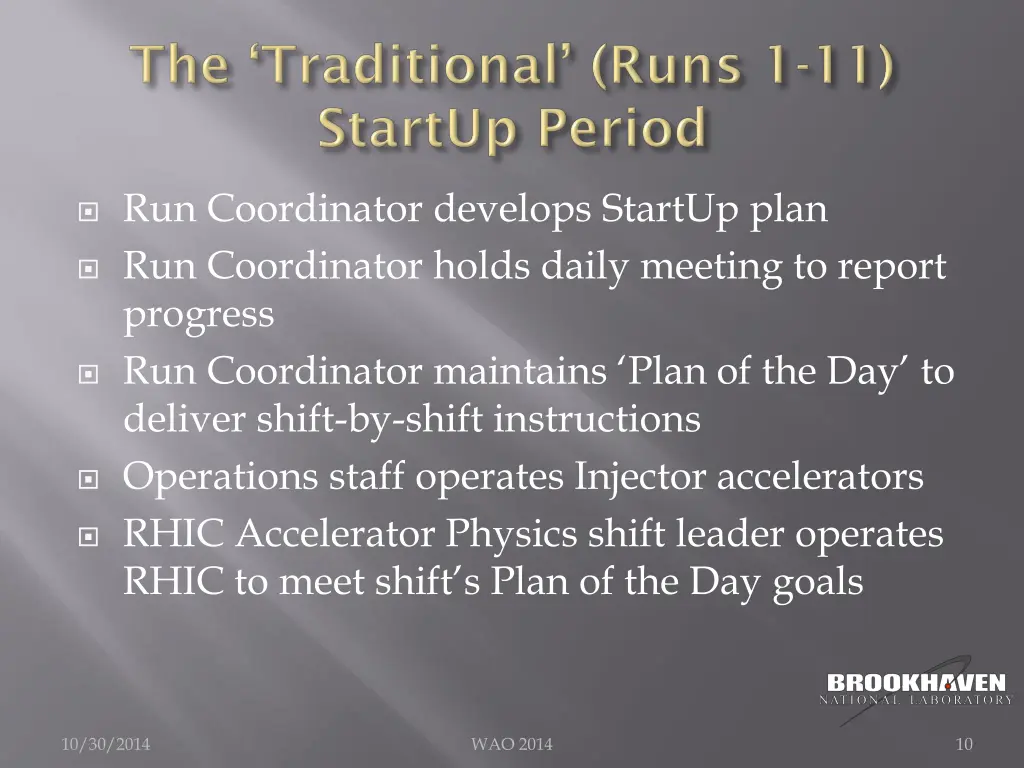 The ‘Traditional’ (Runs 1-11) StartUp Period

Run Coordinator develops StartUp plan

Run Coordinator holds daily meeting to report progress

Run Coordinator maintains ‘Plan of the Day’ to deliver shift-by-shift instructions

Operations staff operates Injector accelerators

RHIC Accelerator Physics shift leader operates RHIC to meet shift’s Plan of the Day goals

BROOKHAVEN
NATIONAL LABORATORY

10/30/2014

WAO 2014

10